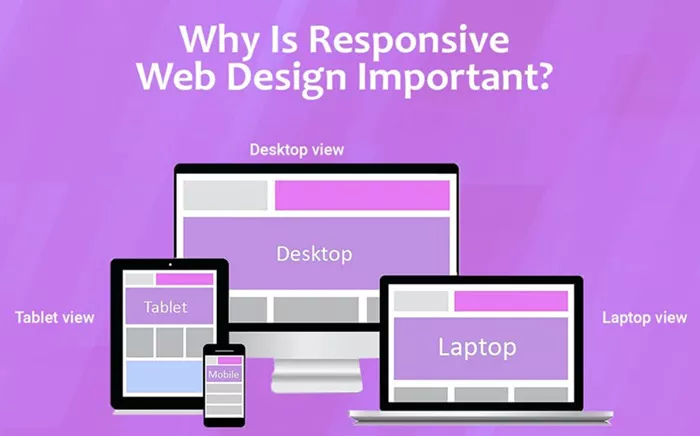 Why Is Responsive Web Design Important?

Desktop view

Desktop

Tablet view

Tablet

Mobile

Laptop

Laptop view